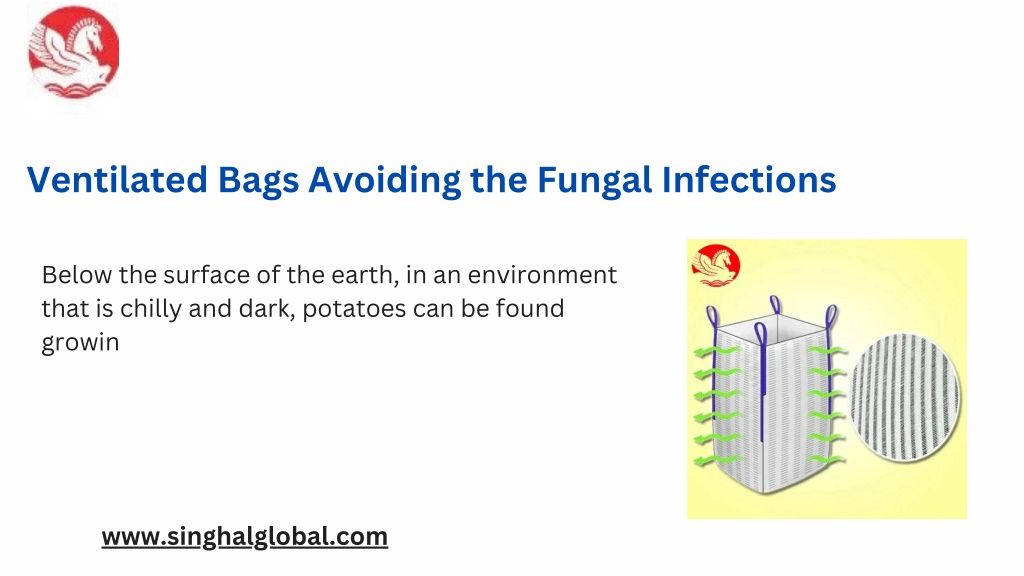 Ventilated Bags Avoiding the Fungal Infections

Below the surface of the earth, in an environment that is chilly and dark, potatoes can be found growin

www.singhalglobal.com